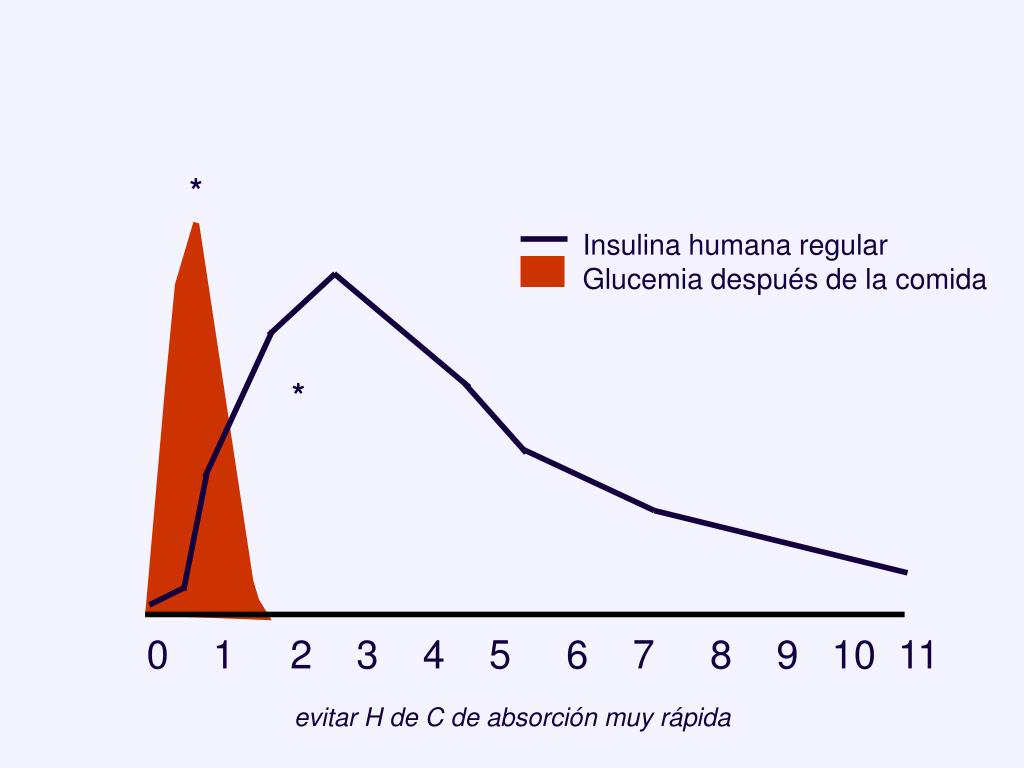 *

Insulina humana regular
Glucemia después de la comida

*

0 1 2 3 4 5 6 7 8 9 10 11

evitar H de C de absorción muy rápida